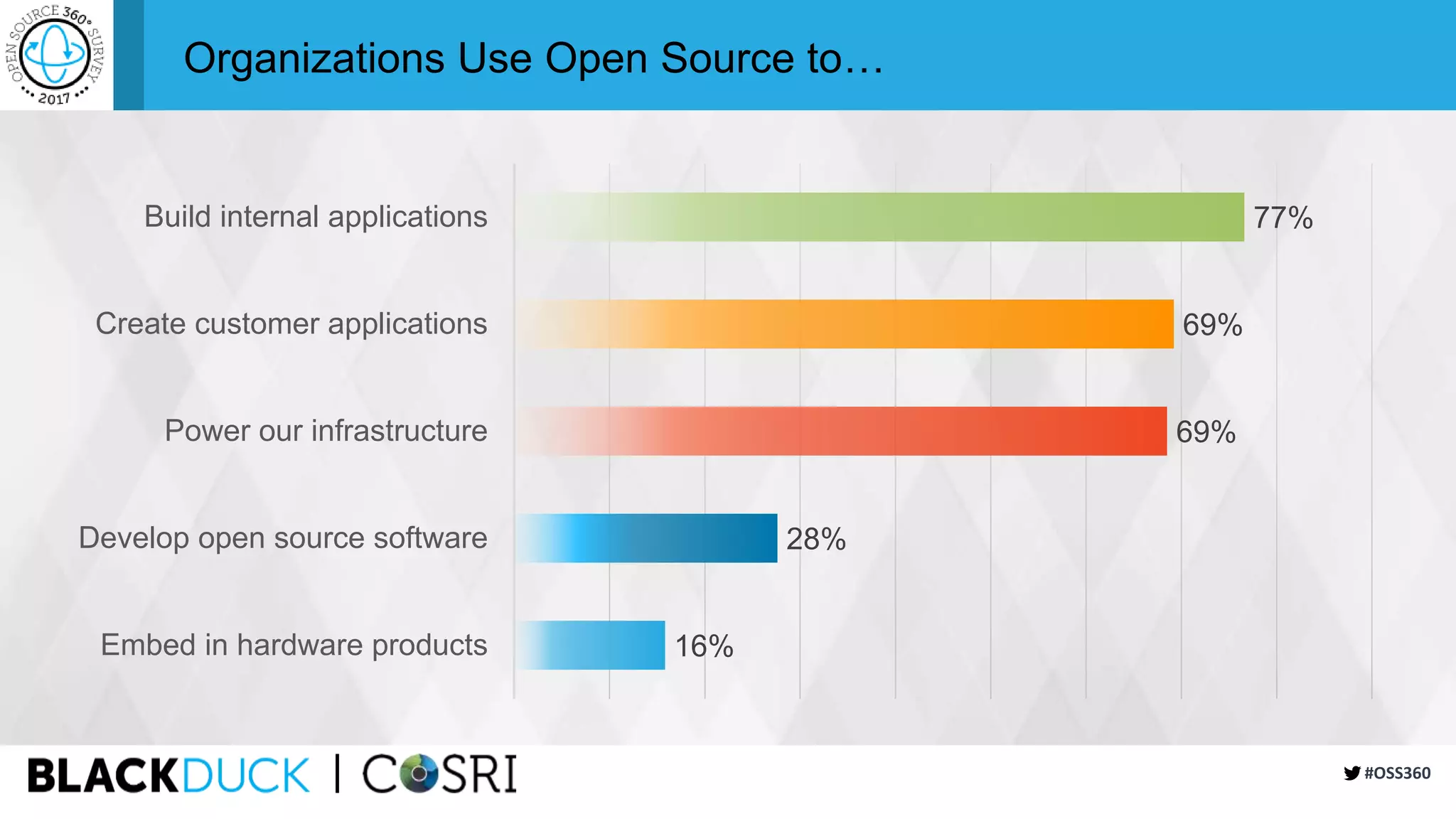 OPEN SOURCE 360° SURVEY 2017

Organizations Use Open Source to…

Build internal applications 77%

Create customer applications 69%

Power our infrastructure 69%

Develop open source software 28%

Embed in hardware products 16%

BLACKDUCK | COSRI

#OSS360